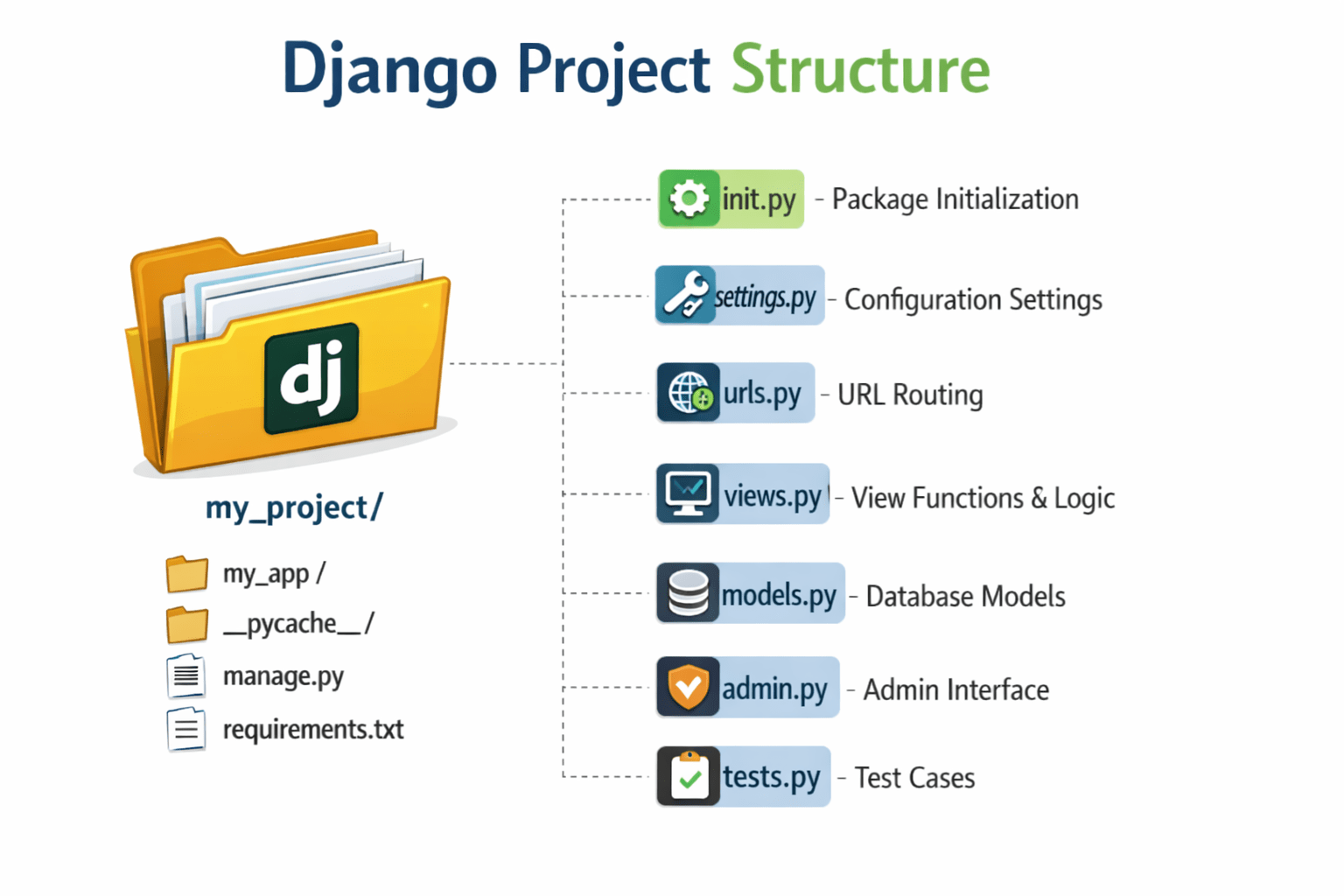 Django Project Structure

dj

my_project/

my_app /

__pycache__/

manage.py

requirements.txt

init.py - Package Initialization

settings.py - Configuration Settings

urls.py - URL Routing

views.py - View Functions & Logic

models.py - Database Models

admin.py - Admin Interface

tests.py - Test Cases